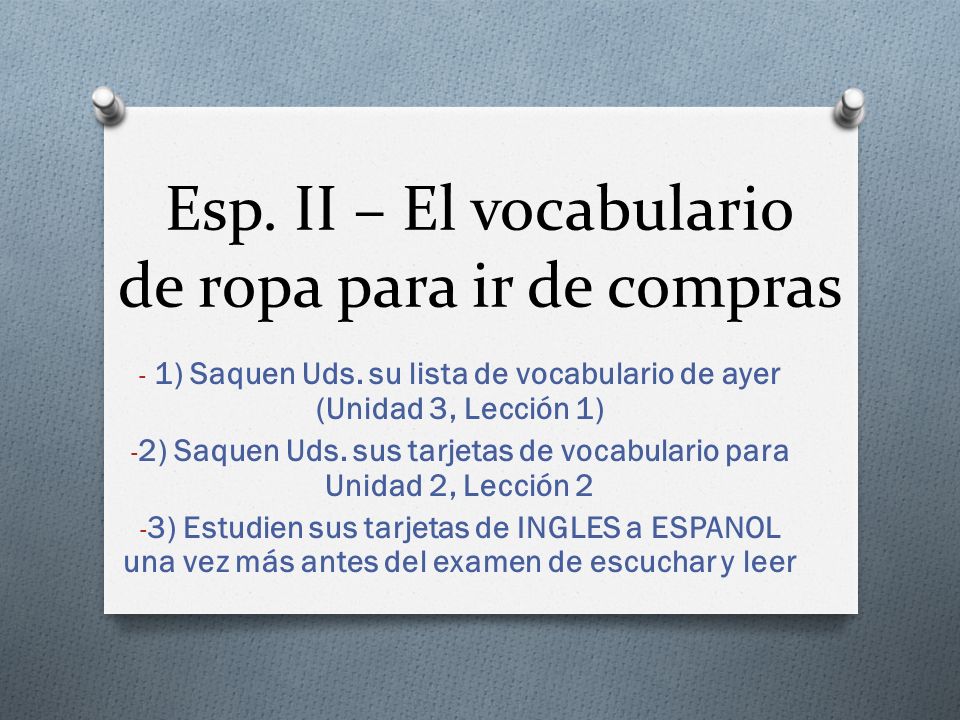 Esp. II – El vocabulario de ropa para ir de compras

- 1) Saquen Uds. su lista de vocabulario de ayer (Unidad 3, Lección 1)

-2) Saquen Uds. sus tarjetas de vocabulario para Unidad 2, Lección 2

-3) Estudien sus tarjetas de INGLES a ESPANOL una vez más antes del examen de escuchar y leer